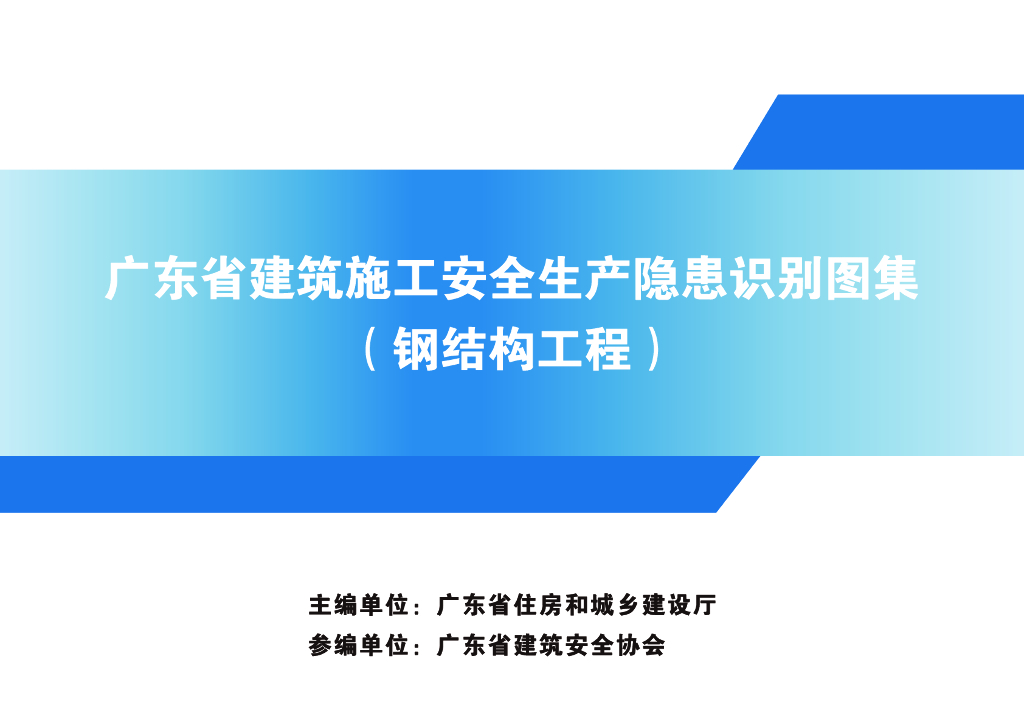 广东省建筑施工安全生产隐患识别图集
（钢结构工程）

主编单位：广东省住房和城乡建设厅
参编单位：广东省建筑安全协会